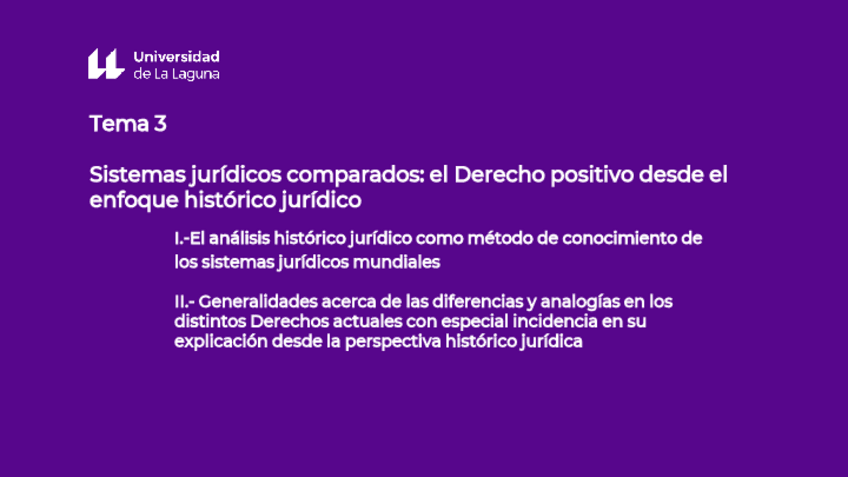 Universidad de La Laguna

Tema 3

Sistemas jurídicos comparados: el Derecho positivo desde el enfoque histórico jurídico

I.-El análisis histórico jurídico como método de conocimiento de los sistemas jurídicos mundiales

II.- Generalidades acerca de las diferencias y analogías en los distintos Derechos actuales con especial incidencia en su explicación desde la perspectiva histórico jurídica